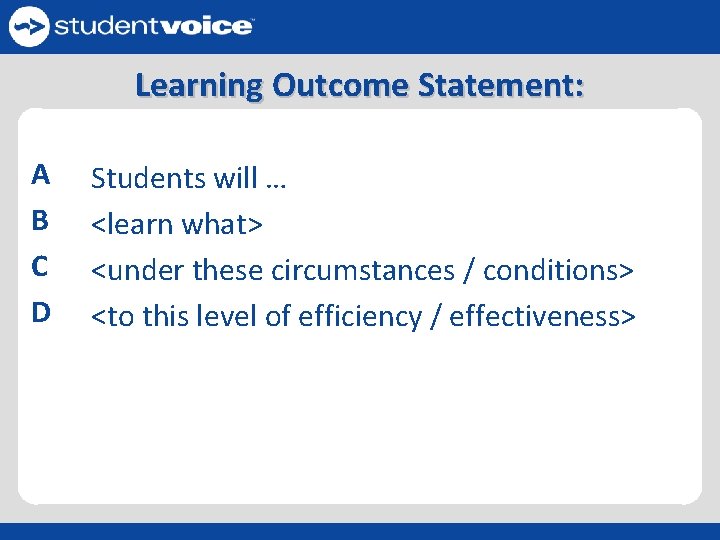 studentvoice

Learning Outcome Statement:

A Students will …

B <learn what>

C <under these circumstances / conditions>

D <to this level of efficiency / effectiveness>